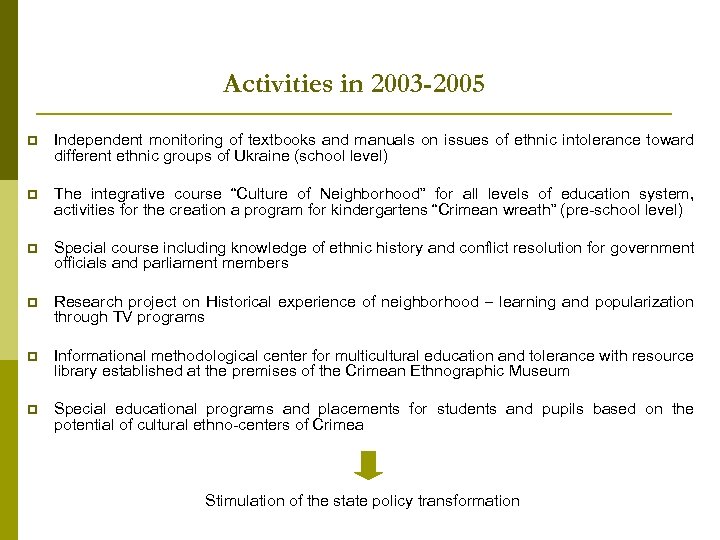 Activities in 2003-2005

Independent monitoring of textbooks and manuals on issues of ethnic intolerance toward different ethnic groups of Ukraine (school level)

The integrative course "Culture of Neighborhood" for all levels of education system, activities for the creation a program for kindergartens "Crimean wreath" (pre-school level)

Special course including knowledge of ethnic history and conflict resolution for government officials and parliament members

Research project on Historical experience of neighborhood – learning and popularization through TV programs

Informational methodological center for multicultural education and tolerance with resource library established at the premises of the Crimean Ethnographic Museum

Special educational programs and placements for students and pupils based on the potential of cultural ethno-centers of Crimea

Stimulation of the state policy transformation